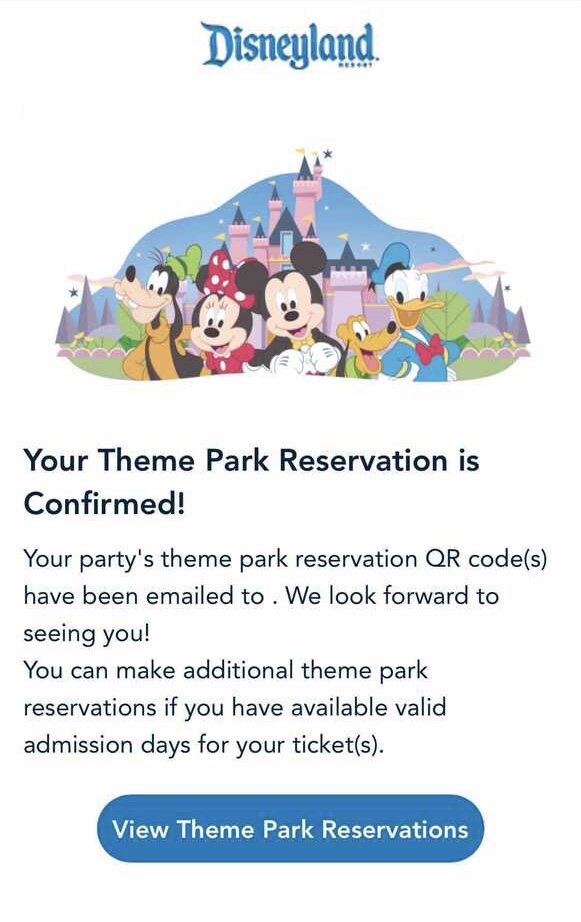 Disneyland
RESORT

Your Theme Park Reservation is Confirmed!

Your party's theme park reservation QR code(s) have been emailed to . We look forward to seeing you!
You can make additional theme park reservations if you have available valid admission days for your ticket(s).

View Theme Park Reservations